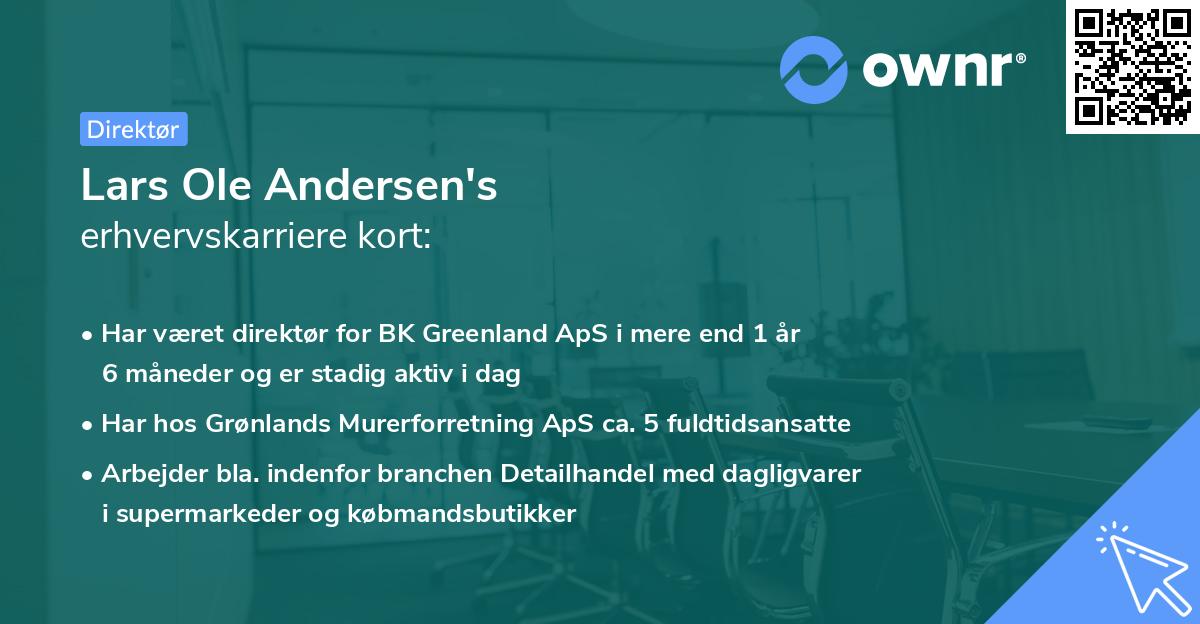 ownr®

Direktør

Lars Ole Andersen's
erhvervskarriere kort:

• Har været direktør for BK Greenland ApS i mere end 1 år 6 måneder og er stadig aktiv i dag

• Har hos Grønlands Murerforretning ApS ca. 5 fuldtidsansatte

• Arbejder bla. indenfor branchen Detailhandel med dagligvarer i supermarkeder og købmandsbutikker